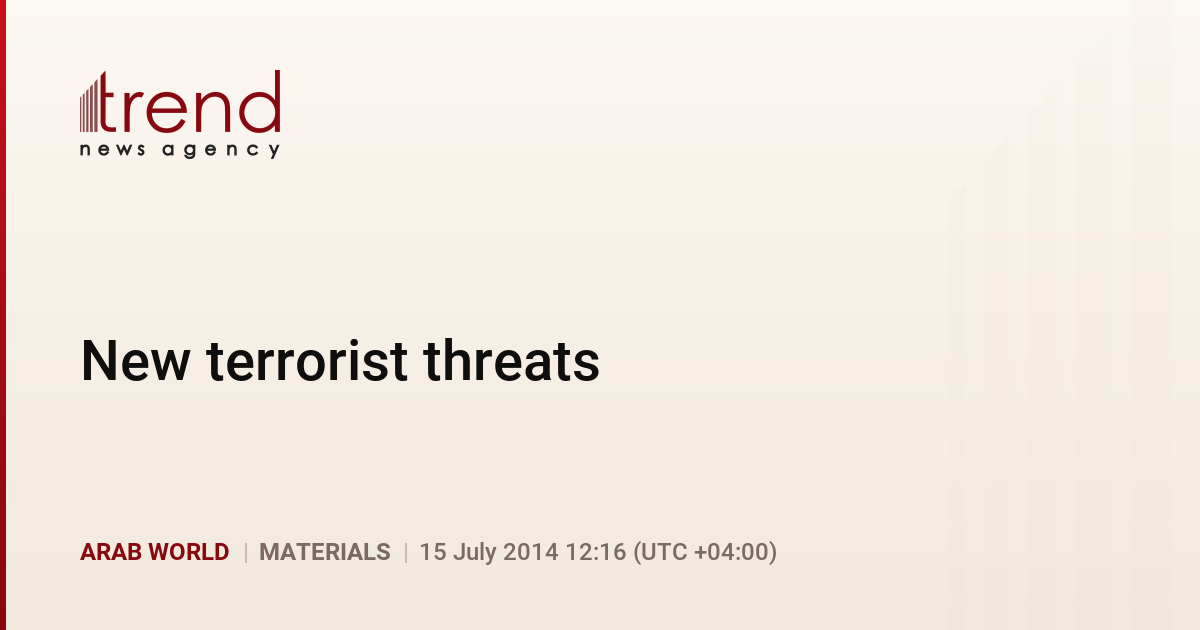 trend
news agency

New terrorist threats

ARAB WORLD | MATERIALS | 15 July 2014 12:16 (UTC +04:00)